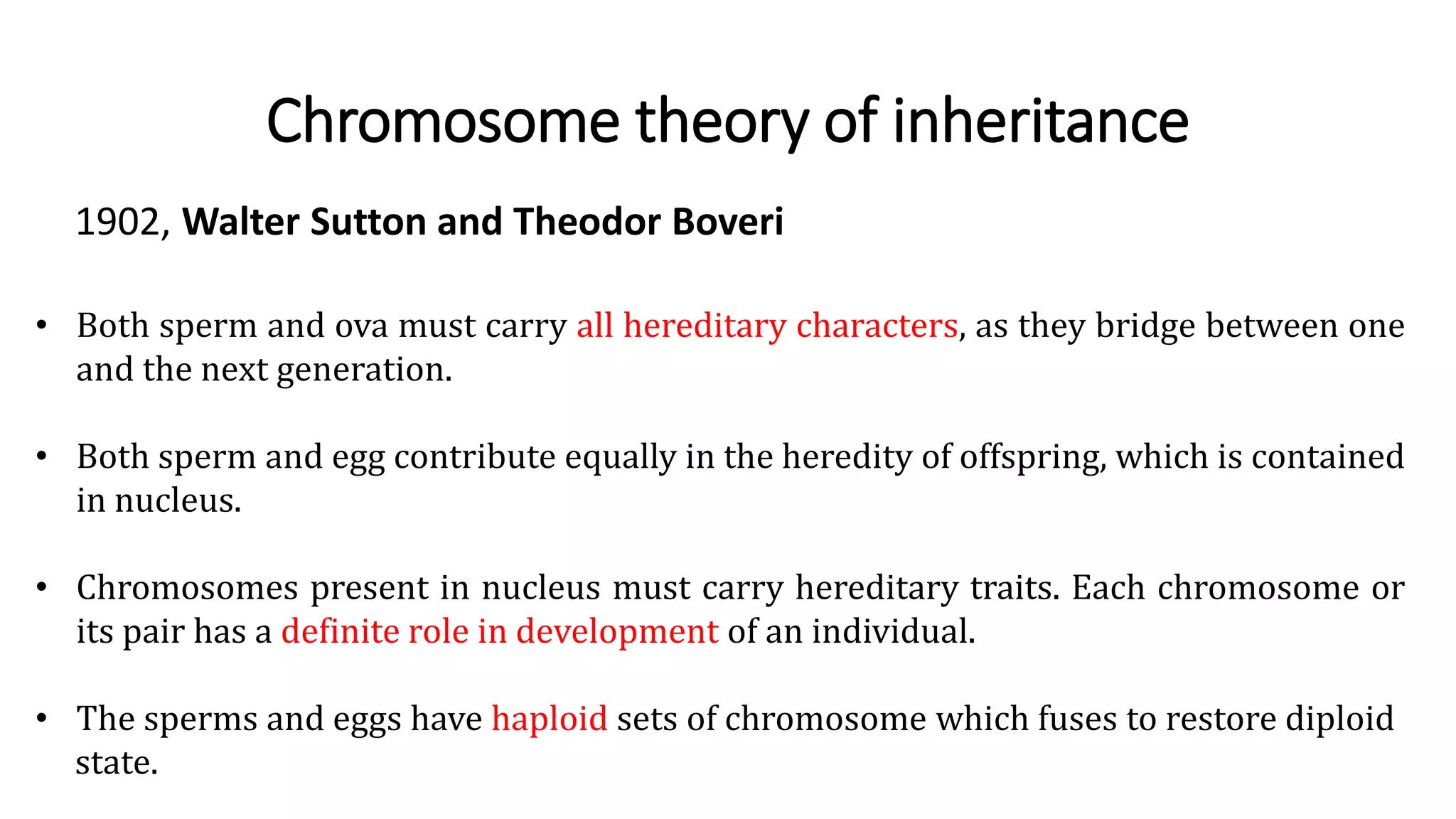 Chromosome theory of inheritance

1902, Walter Sutton and Theodor Boveri

• Both sperm and ova must carry all hereditary characters, as they bridge between one and the next generation.

• Both sperm and egg contribute equally in the heredity of offspring, which is contained in nucleus.

• Chromosomes present in nucleus must carry hereditary traits. Each chromosome or its pair has a definite role in development of an individual.

• The sperms and eggs have haploid sets of chromosome which fuses to restore diploid state.